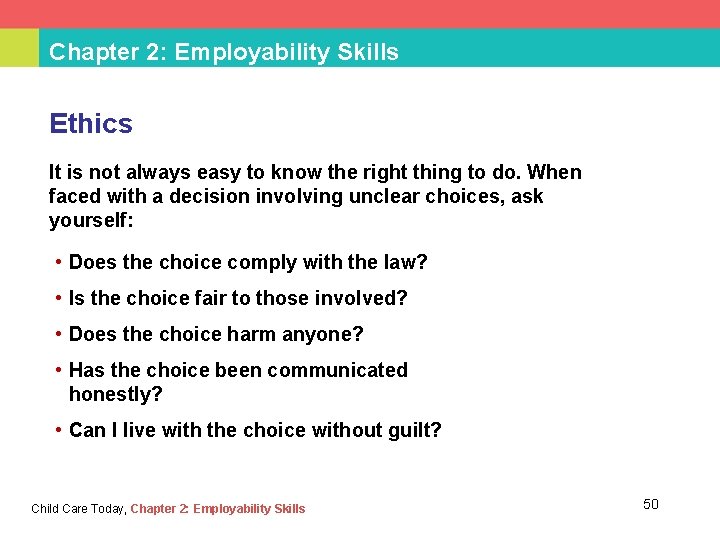 Chapter 2: Employability Skills

Ethics

It is not always easy to know the right thing to do. When faced with a decision involving unclear choices, ask yourself:

• Does the choice comply with the law?
• Is the choice fair to those involved?
• Does the choice harm anyone?
• Has the choice been communicated honestly?
• Can I live with the choice without guilt?

Child Care Today, Chapter 2: Employability Skills

50